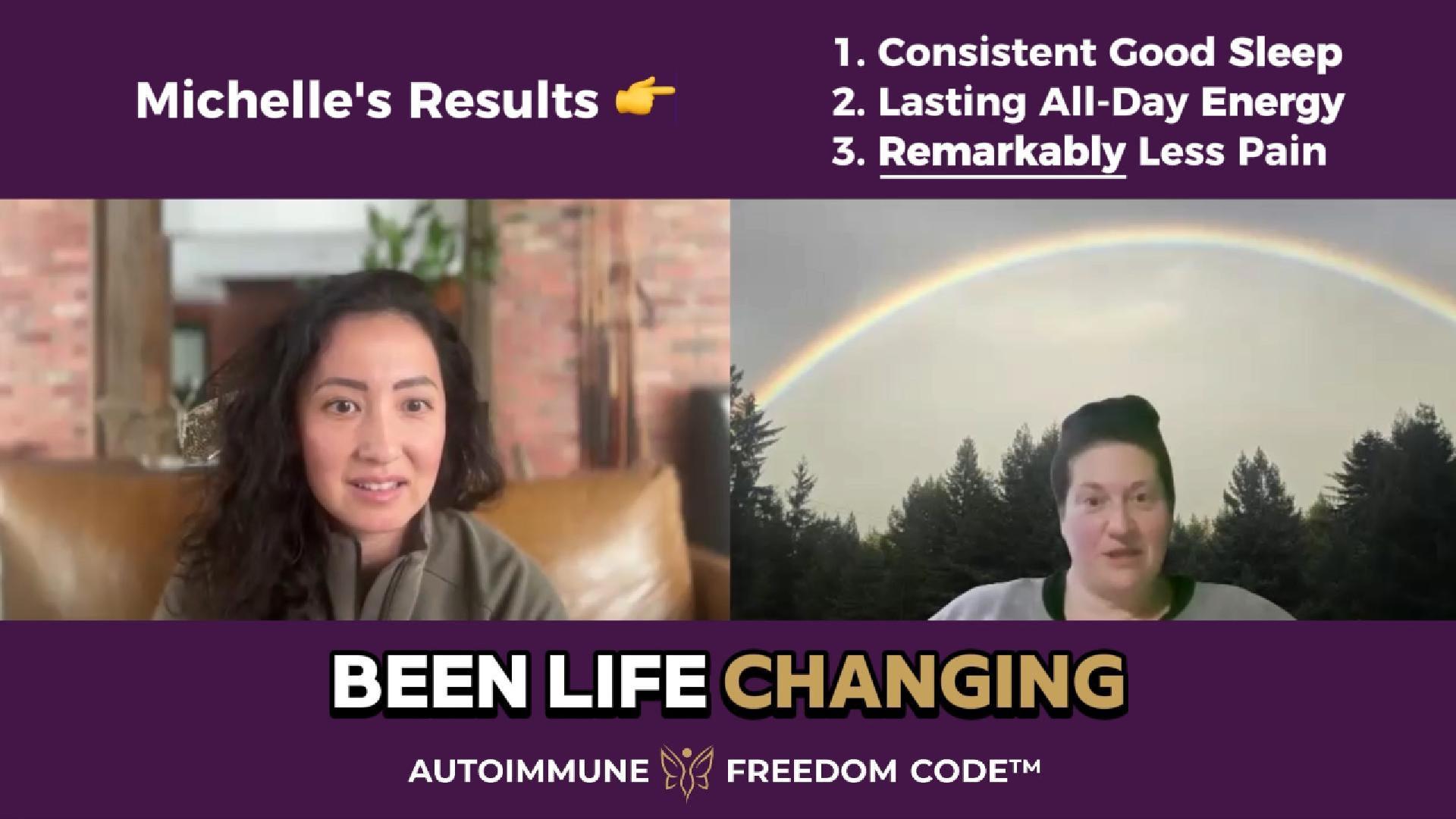 Michelle's Results 👉

1. Consistent Good Sleep
2. Lasting All-Day Energy
3. Remarkably Less Pain

BEEN LIFE CHANGING

AUTOIMMUNE FREEDOM CODE™